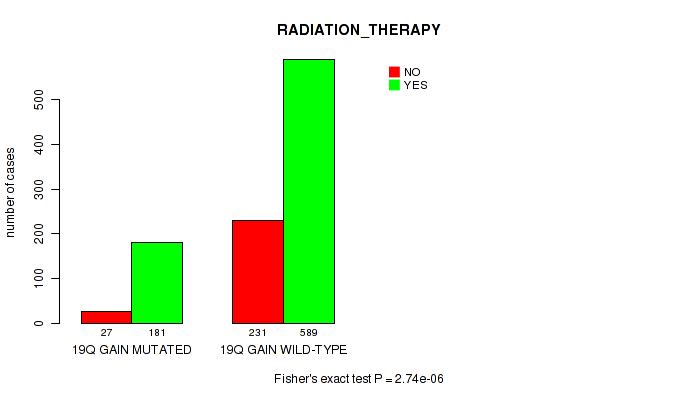 RADIATION_THERAPY

NO
YES

number of cases

0
100
200
300
400
500

27 181
19Q GAIN MUTATED

231 589
19Q GAIN WILD-TYPE

Fisher's exact test P = 2.74e-06